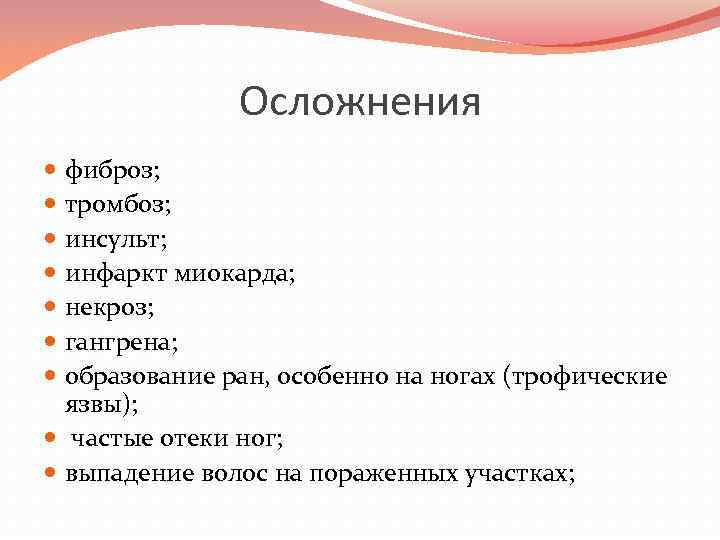 Осложнения

- фиброз;
- тромбоз;
- инсульт;
- инфаркт миокарда;
- некроз;
- гангрена;
- образование ран, особенно на ногах (трофические язвы);
- частые отеки ног;
- выпадение волос на пораженных участках;